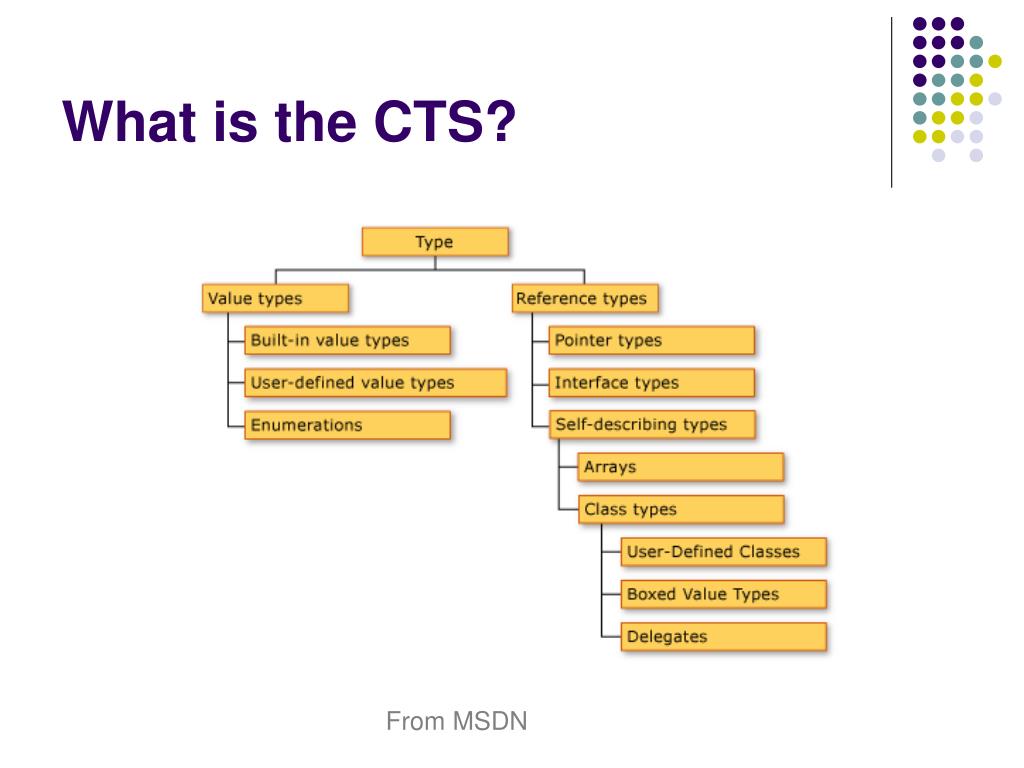 What is the CTS?

Type

Value types

Built-in value types

User-defined value types

Enumerations

Reference types

Pointer types

Interface types

Self-describing types

Arrays

Class types

User-Defined Classes

Boxed Value Types

Delegates

From MSDN